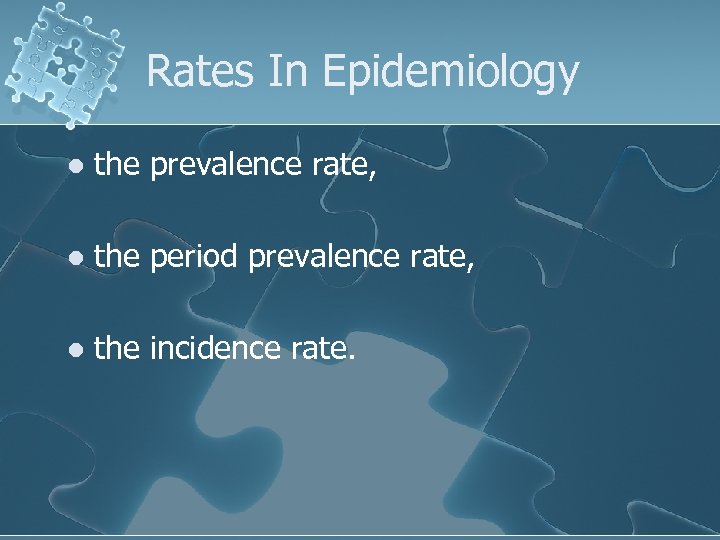 Rates In Epidemiology

- the prevalence rate,
- the period prevalence rate,
- the incidence rate.